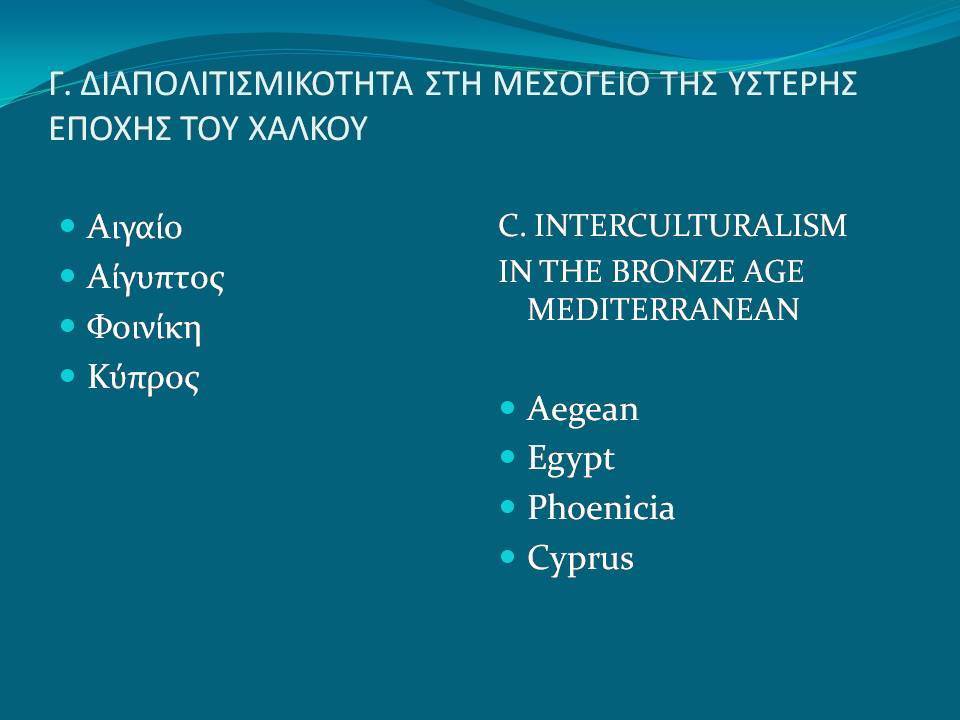 Γ. ΔΙΑΠΟΛΙΤΙΣΜΙΚΟΤΗΤΑ ΣΤΗ ΜΕΣΟΓΕΙΟ ΤΗΣ ΥΣΤΕΡΗΣ ΕΠΟΧΗΣ ΤΟΥ ΧΑΛΚΟΥ

- Αιγαίο
- Αίγυπτος
- Φοινίκη
- Κύπρος

C. INTERCULTURALISM
IN THE BRONZE AGE MEDITERRANEAN

- Aegean
- Egypt
- Phoenicia
- Cyprus